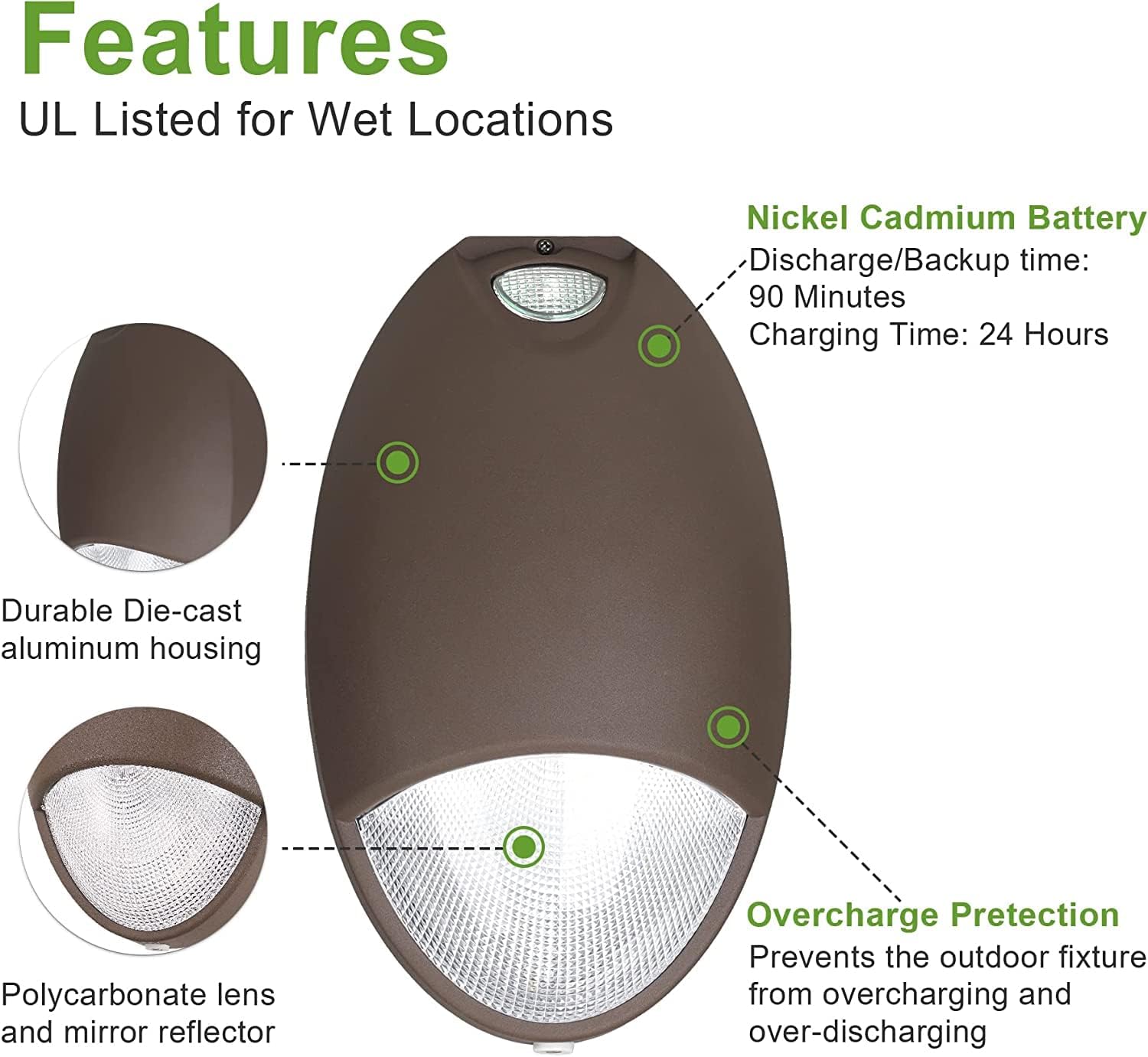 Features
UL Listed for Wet Locations

Nickel Cadmium Battery
Discharge/Backup time: 90 Minutes
Charging Time: 24 Hours

Durable Die-cast aluminum housing

Polycarbonate lens and mirror reflector

Overcharge Pretection
Prevents the outdoor fixture from overcharging and over-discharging